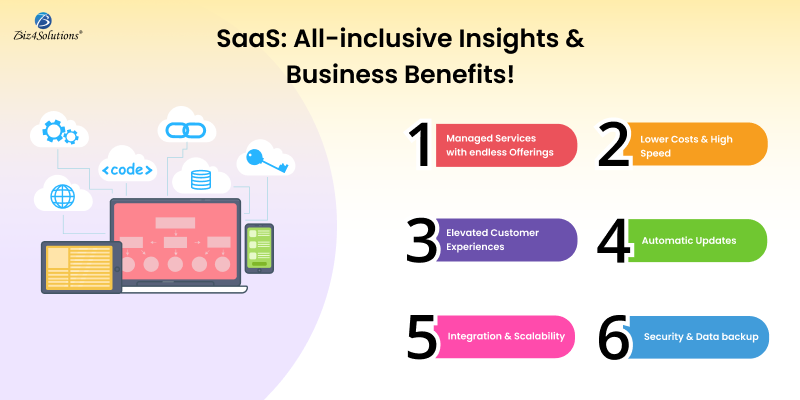 Biz4Solutions®

SaaS: All-inclusive Insights & Business Benefits!

<code>

1 Managed Services with endless Offerings

2 Lower Costs & High Speed

3 Elevated Customer Experiences

4 Automatic Updates

5 Integration & Scalability

6 Security & Data backup